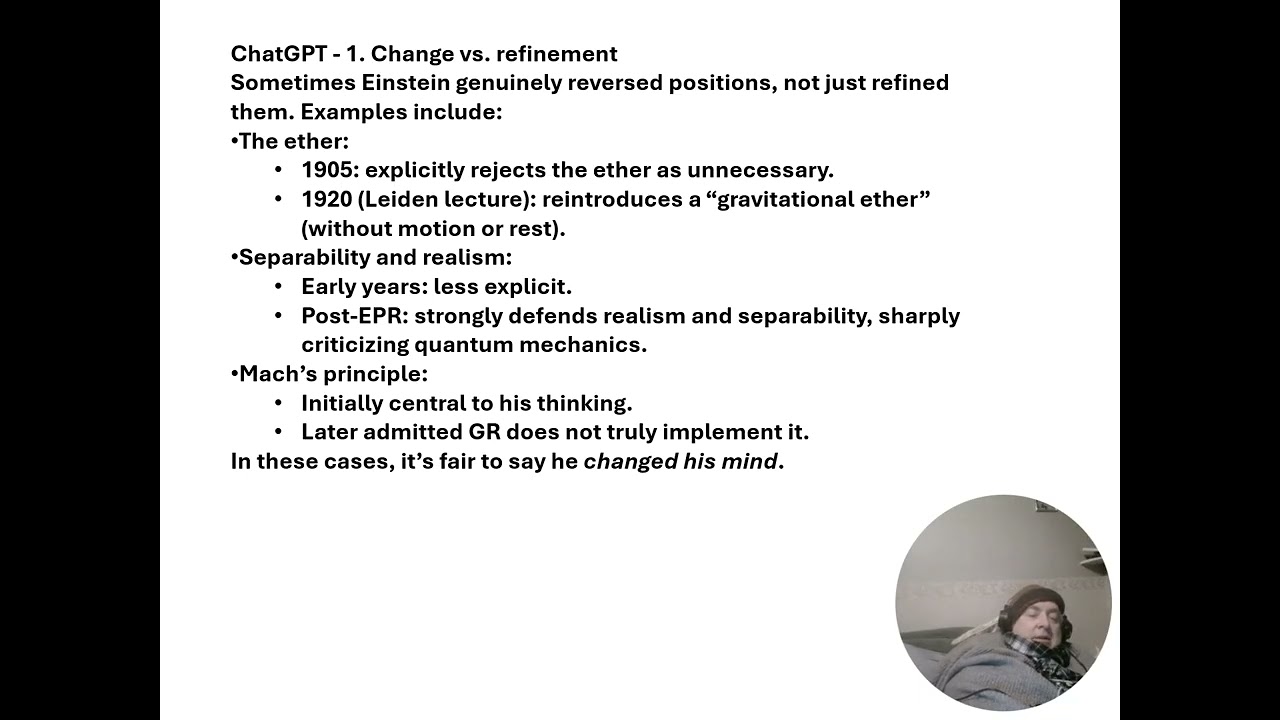 ChatGPT - 1. Change vs. refinement
Sometimes Einstein genuinely reversed positions, not just refined them. Examples include:
•The ether:
• 1905: explicitly rejects the ether as unnecessary.
• 1920 (Leiden lecture): reintroduces a “gravitational ether” (without motion or rest).
•Separability and realism:
• Early years: less explicit.
• Post-EPR: strongly defends realism and separability, sharply criticizing quantum mechanics.
•Mach’s principle:
• Initially central to his thinking.
• Later admitted GR does not truly implement it.
In these cases, it’s fair to say he changed his mind.